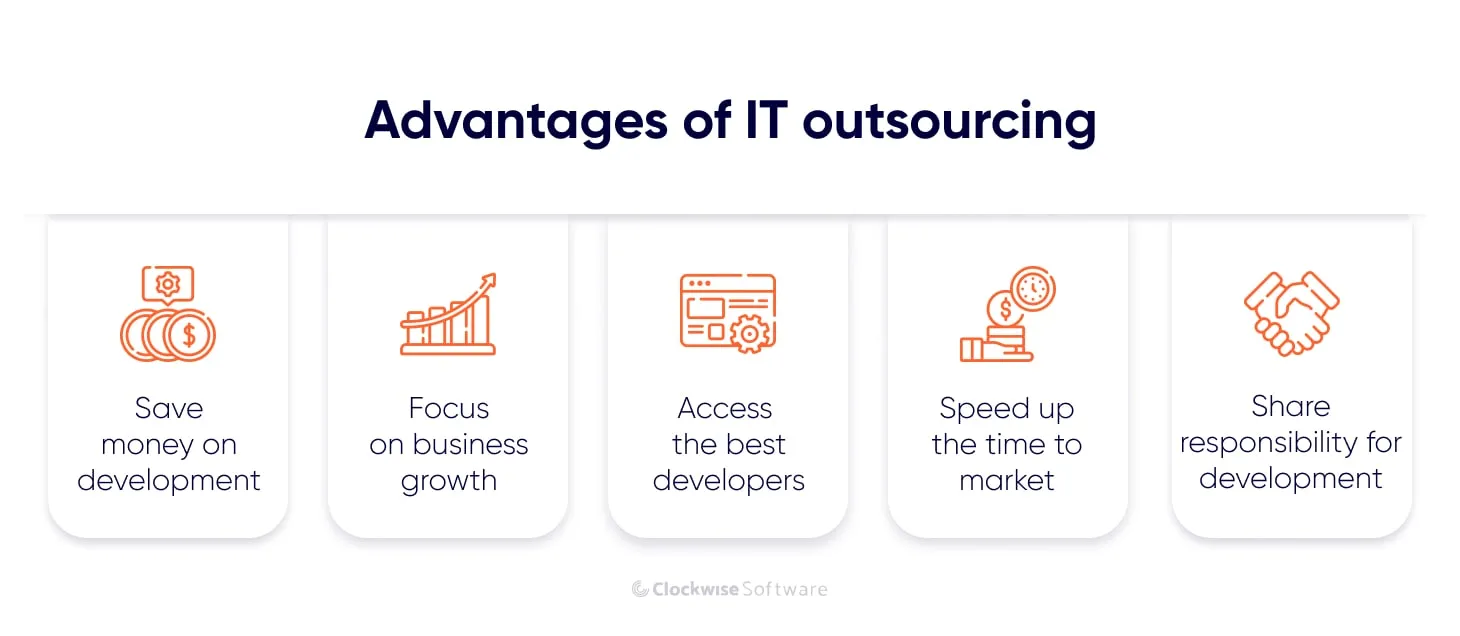 Advantages of IT outsourcing

Save money on development

Focus on business growth

Access the best developers

Speed up the time to market

Share responsibility for development

Clockwise Software